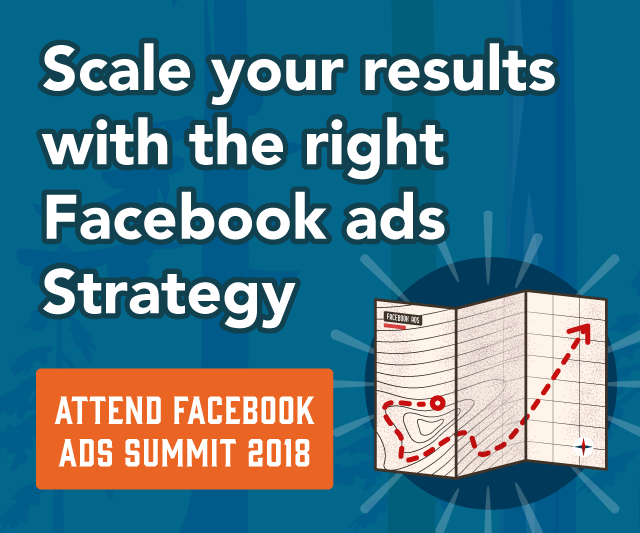 Scale your results with the right Facebook ads Strategy

FACEBOOK ADS

ATTEND FACEBOOK ADS SUMMIT 2018